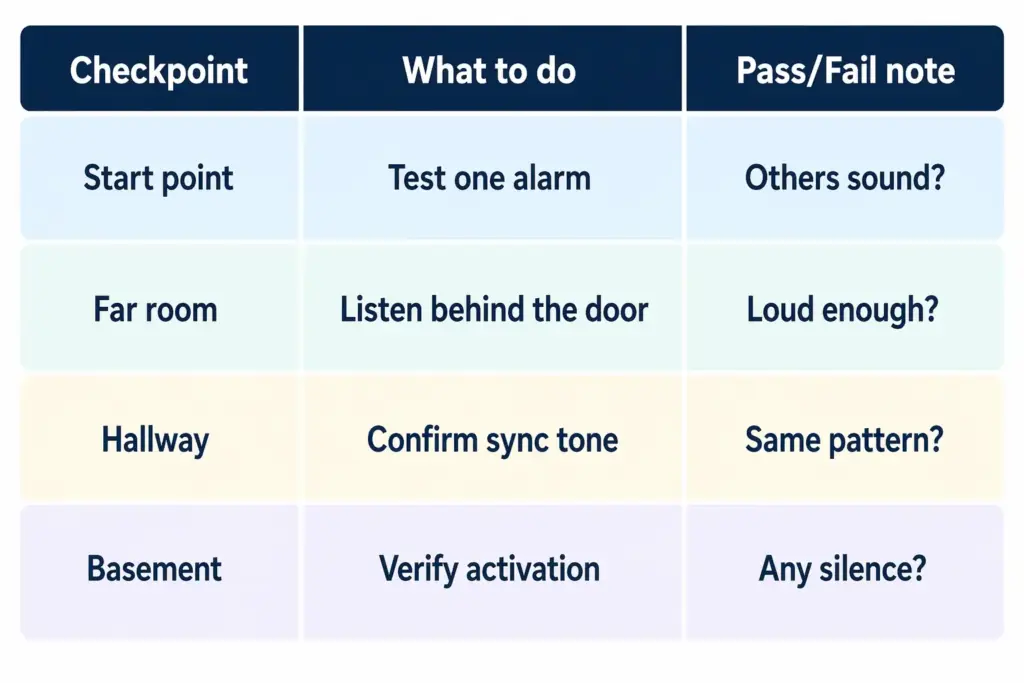 | Checkpoint | What to do | Pass/Fail note |
|---|---|---|
| Start point | Test one alarm | Others sound? |
| Far room | Listen behind the door | Loud enough? |
| Hallway | Confirm sync tone | Same pattern? |
| Basement | Verify activation | Any silence? |